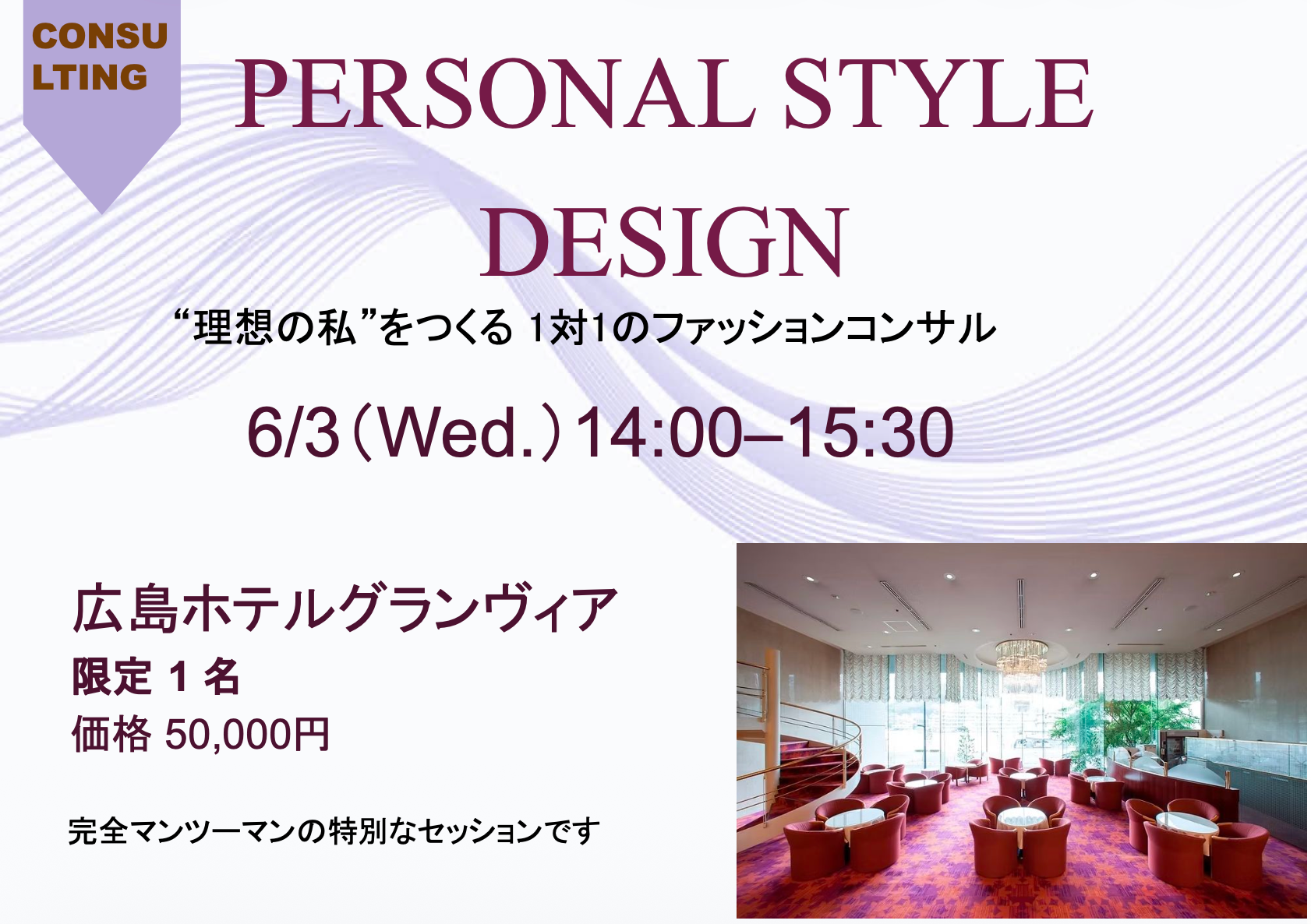 CONSU LTING

PERSONAL STYLE DESIGN

“理想の私”をつくる 1対1のファッションコンサル

6/3（Wed.）14:00–15:30

広島ホテルグランヴィア

限定 1 名

価格 50,000円

完全マンツーマンの特別なセッションです